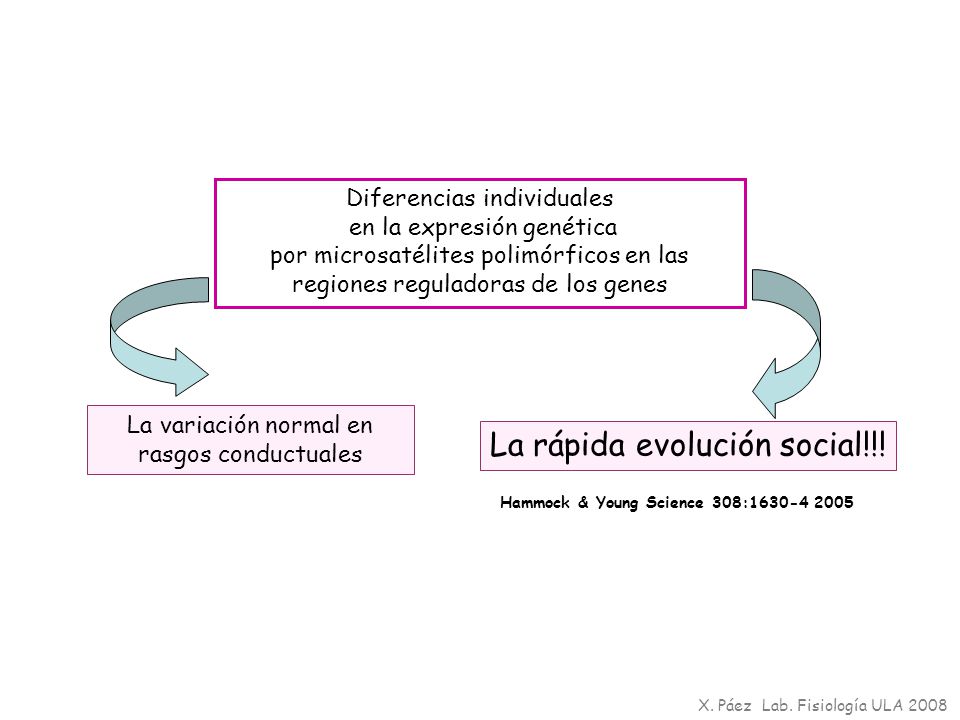 Diferencias individuales en la expresión genética por microsatélites polimórficos en las regiones reguladoras de los genes

La variación normal en rasgos conductuales

La rápida evolución social!!!

Hammock & Young Science 308:1630-4 2005

X. Páez Lab. Fisiología ULA 2008